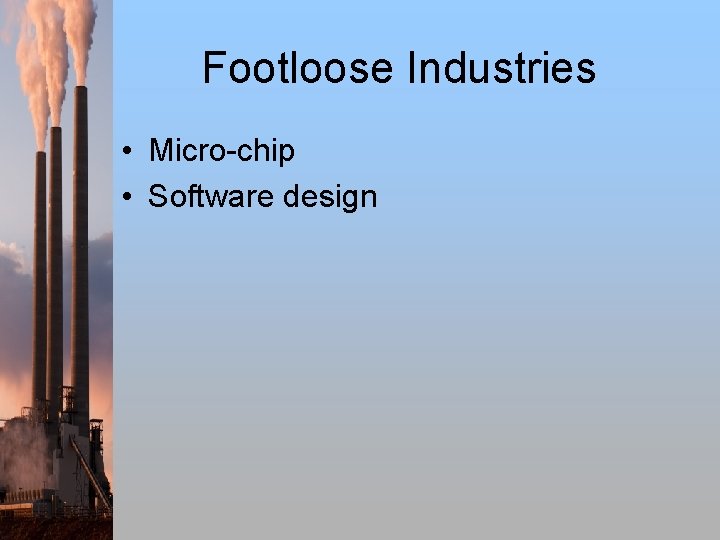 Footloose Industries

• Micro-chip
• Software design